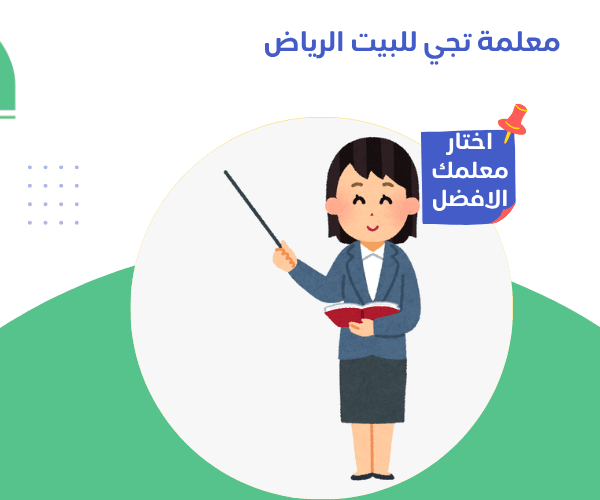 معلمة تجي للبيت الرياض

اختار
معلمك
الافضل